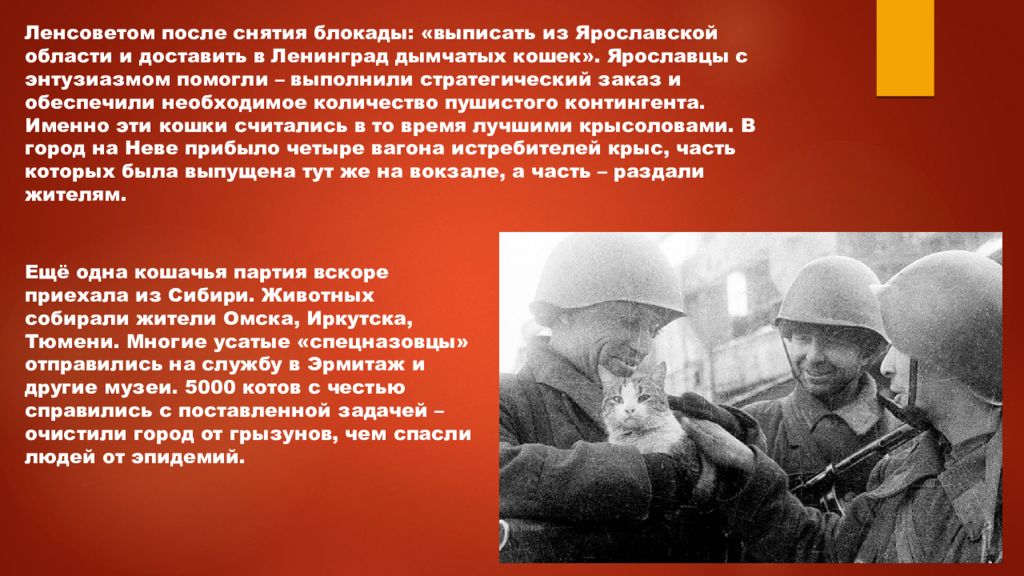 Ленсоветом после снятия блокады: «выписать из Ярославской области и доставить в Ленинград дымчатых кошек». Ярославцы с энтузиазмом помогли – выполнили стратегический заказ и обеспечили необходимое количество пушистого контингента. Именно эти кошки считались в то время лучшими крысоловами. В город на Неве прибыло четыре вагона истребителей крыс, часть которых была выпущена тут же на вокзале, а часть – раздали жителям.

Ещё одна кошачья партия вскоре приехала из Сибири. Животных собирали жители Омска, Иркутска, Тюмени. Многие усатые «спецназовцы» отправились на службу в Эрмитаж и другие музеи. 5000 котов с честью справились с поставленной задачей – очистили город от грызунов, чем спасли людей от эпидемий.